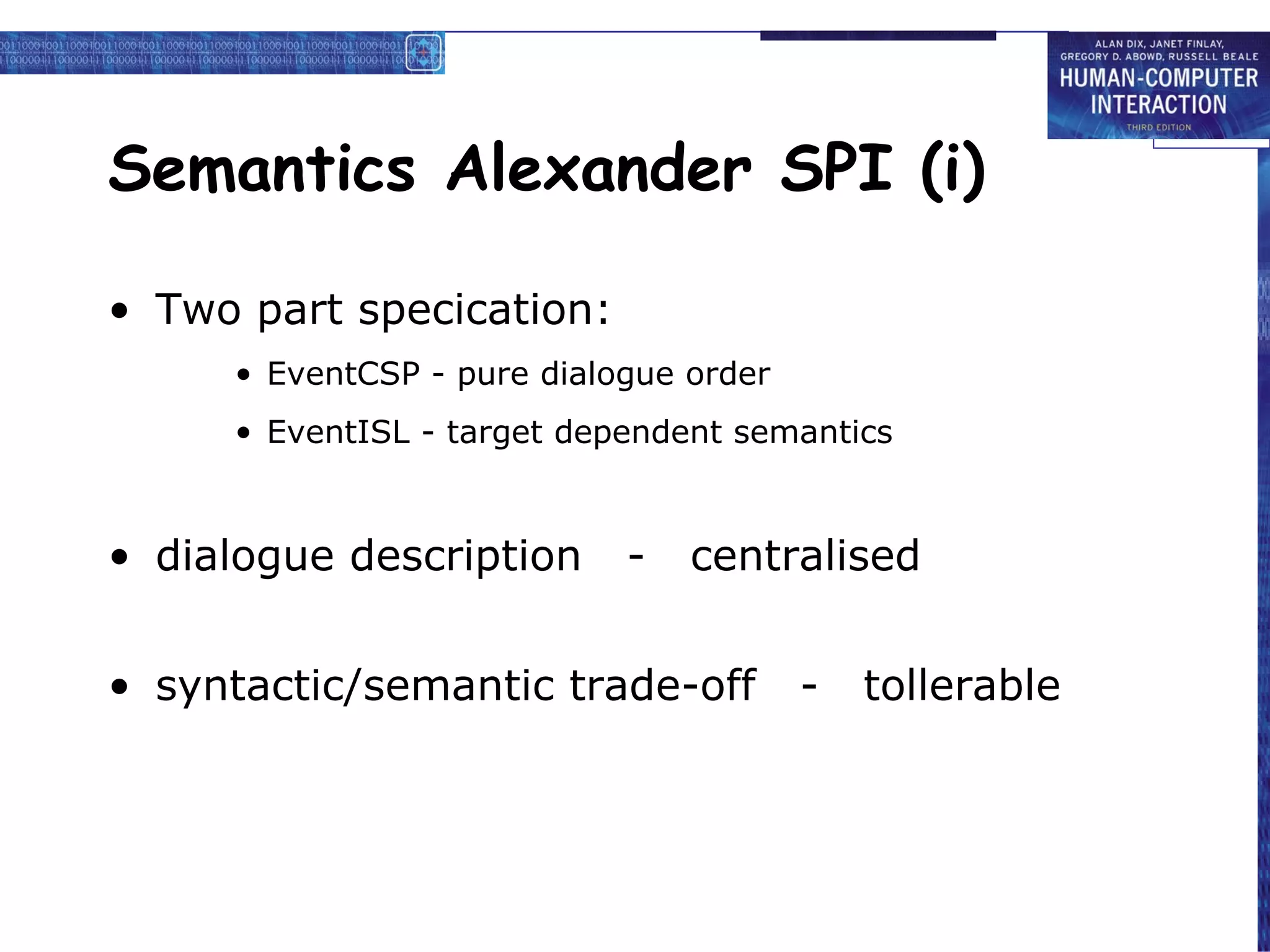 ALAN DIX, JANET FINLAY, GREGORY D. ABOWD, RUSSELL BEALE
HUMAN-COMPUTER INTERACTION
THIRD EDITION

Semantics Alexander SPI (i)

• Two part specication:

• EventCSP - pure dialogue order

• EventISL - target dependent semantics

• dialogue description - centralised

• syntactic/semantic trade-off - tollerable